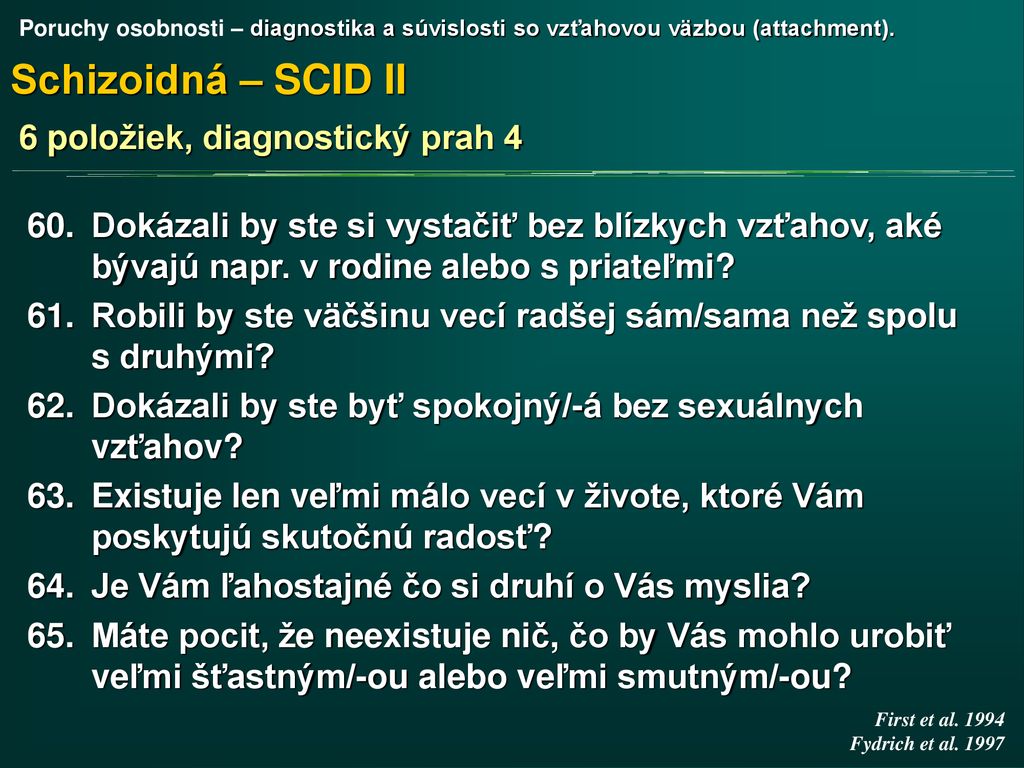 Poruchy osobnosti – diagnostika a súvislosti so vzťahovou väzbou (attachment).

Schizoidná – SCID II

6 položiek, diagnostický prah 4

60. Dokázali by ste si vystačiť bez blízkych vzťahov, aké bývajú napr. v rodine alebo s priateľmi?

61. Robili by ste väčšinu vecí radšej sám/sama než spolu s druhými?

62. Dokázali by ste byť spokojný/-á bez sexuálnych vzťahov?

63. Existuje len veľmi málo vecí v živote, ktoré Vám poskytujú skutočnú radosť?

64. Je Vám ľahostajné čo si druhí o Vás myslia?

65. Máte pocit, že neexistuje nič, čo by Vás mohlo urobiť veľmi šťastným/-ou alebo veľmi smutným/-ou?

First et al. 1994
Fydrich et al. 1997